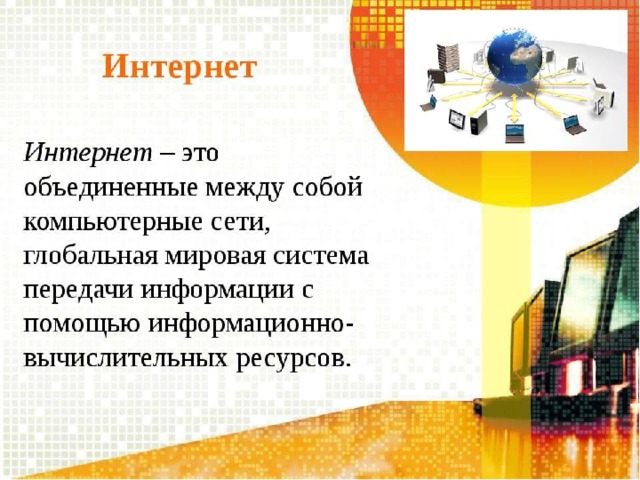 Интернет

Интернет – это объединенные между собой компьютерные сети, глобальная мировая система передачи информации с помощью информационно-вычислительных ресурсов.